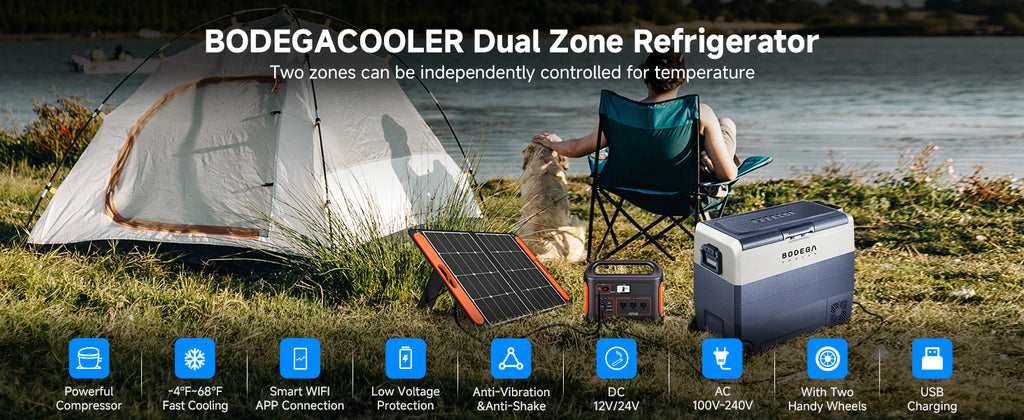 BODEGACOOLER Dual Zone Refrigerator

Two zones can be independently controlled for temperature

BODEGA

Powerful Compressor

-4°F~68°F Fast Cooling

Smart WIFI APP Connection

Low Voltage Protection

Anti-Vibration &Anti-Shake

DC 12V/24V

AC 100V~240V

With Two Handy Wheels

USB Charging